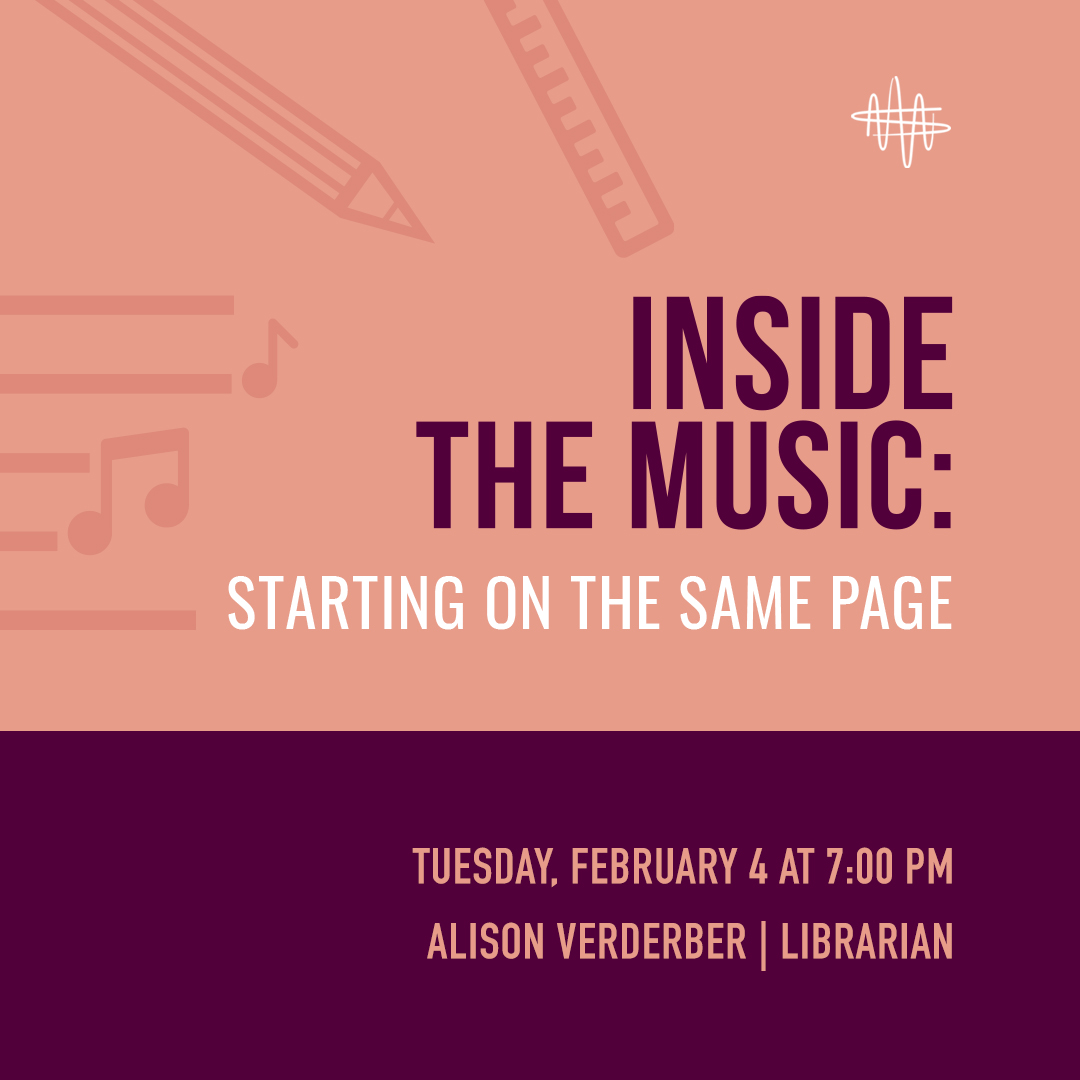 INSIDE THE MUSIC:
STARTING ON THE SAME PAGE

TUESDAY, FEBRUARY 4 AT 7:00 PM
ALISON VERDERBER | LIBRARIAN